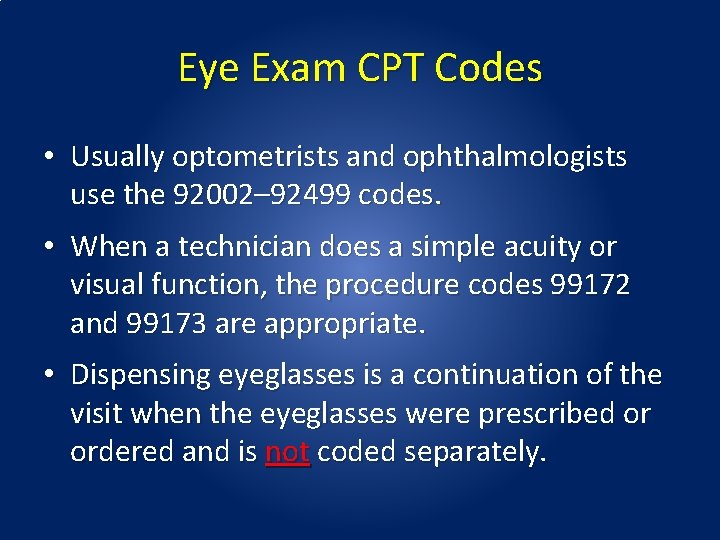 Eye Exam CPT Codes

• Usually optometrists and ophthalmologists use the 92002–92499 codes.

• When a technician does a simple acuity or visual function, the procedure codes 99172 and 99173 are appropriate.

• Dispensing eyeglasses is a continuation of the visit when the eyeglasses were prescribed or ordered and is not coded separately.